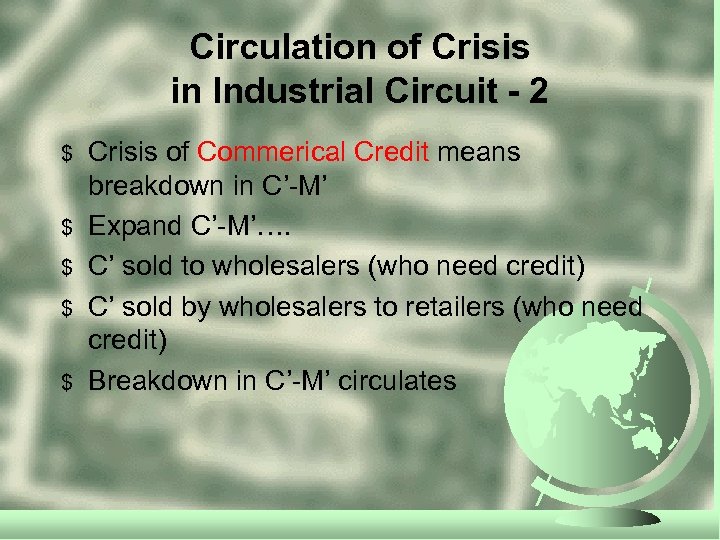 Circulation of Crisis in Industrial Circuit - 2

$ Crisis of Commerical Credit means breakdown in C’-M’

$ Expand C’-M’….

$ C’ sold to wholesalers (who need credit)

$ C’ sold by wholesalers to retailers (who need credit)

$ Breakdown in C’-M’ circulates